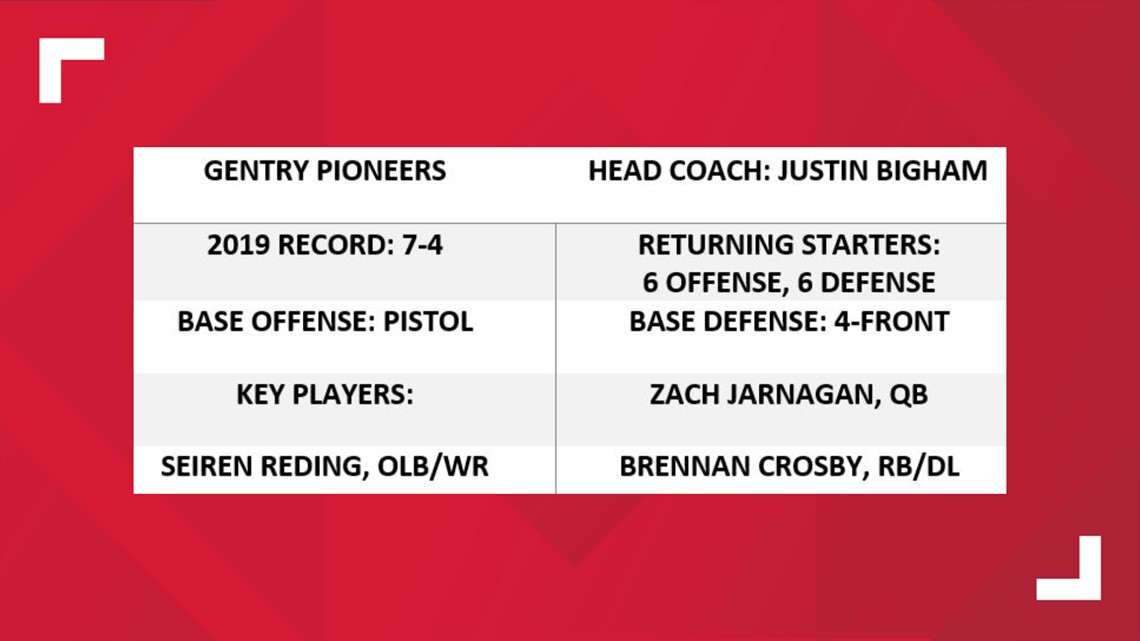 | GENTRY PIONEERS | HEAD COACH: JUSTIN BIGHAM |
|---|---|
| 2019 RECORD: 7-4 | RETURNING STARTERS: 6 OFFENSE, 6 DEFENSE |
| BASE OFFENSE: PISTOL | BASE DEFENSE: 4-FRONT |
| KEY PLAYERS: | ZACH JARNAGAN, QB |
| SEIREN REDING, OLB/WR | BRENNAN CROSBY, RB/DL |